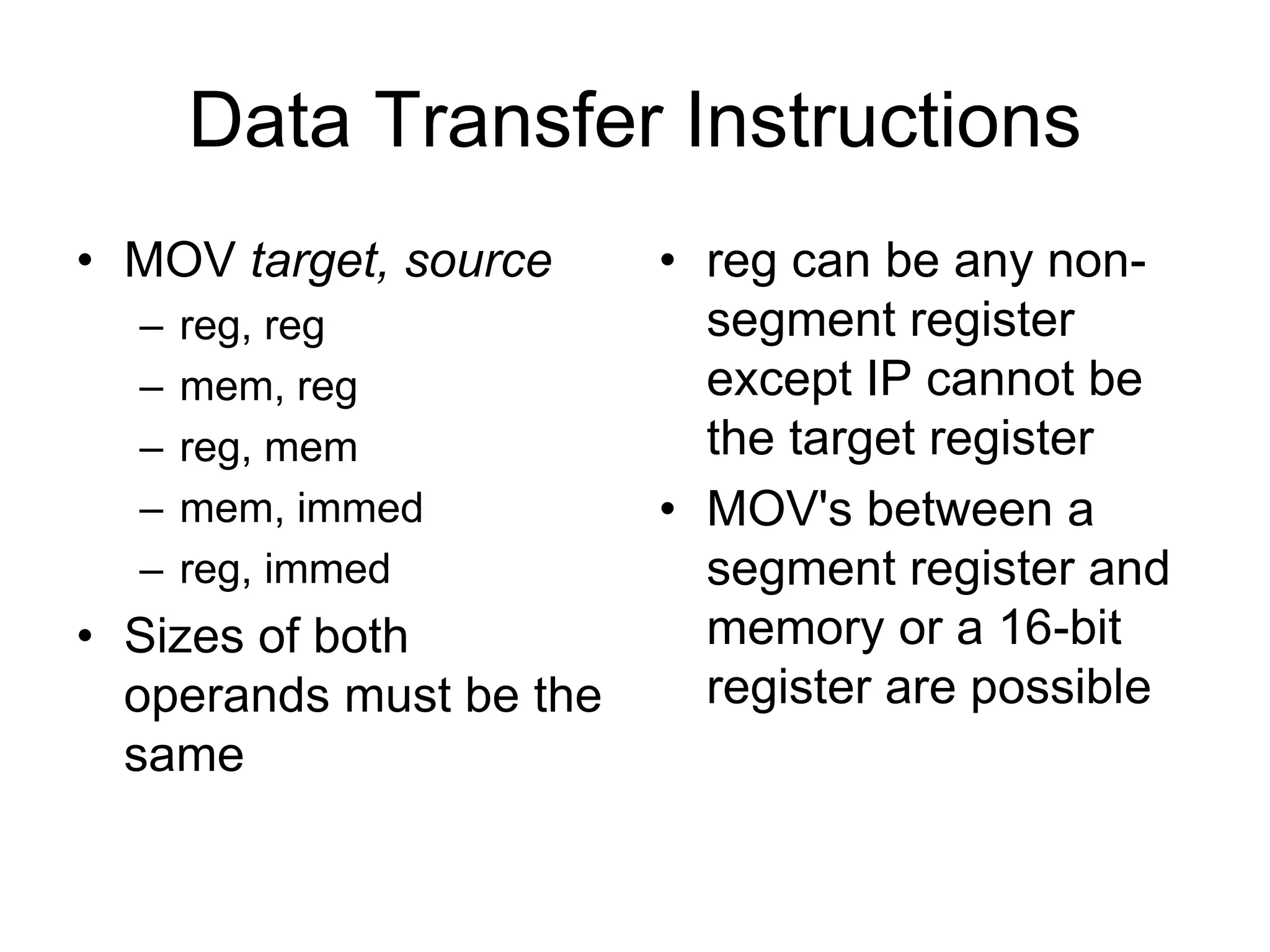 Data Transfer Instructions

• MOV target, source
 – reg, reg
 – mem, reg
 – reg, mem
 – mem, immed
 – reg, immed
• Sizes of both operands must be the same

• reg can be any non-segment register except IP cannot be the target register
• MOV's between a segment register and memory or a 16-bit register are possible